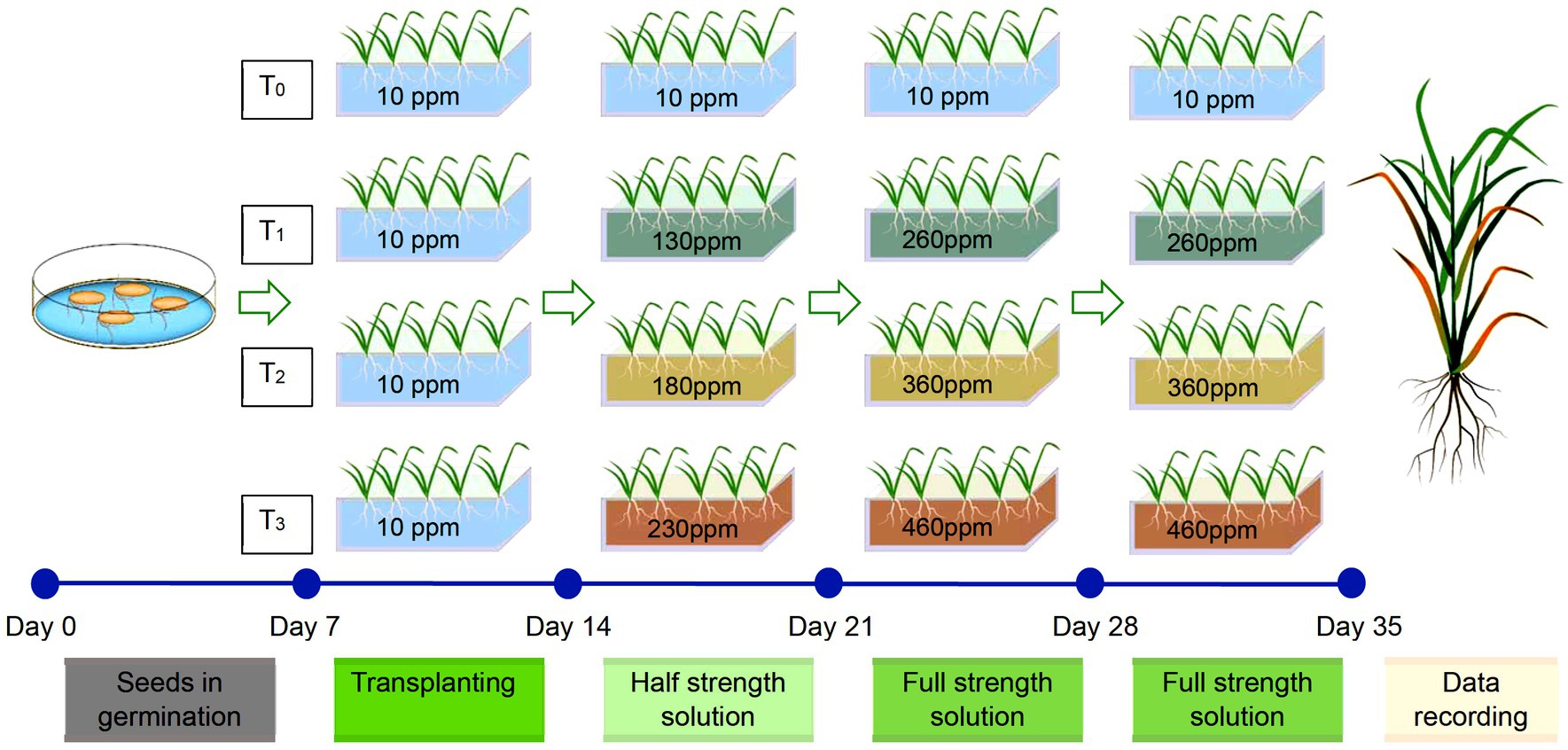 $T_0$

10 ppm

10 ppm

10 ppm

10 ppm

$T_1$

10 ppm

130ppm

260ppm

260ppm

$T_2$

10 ppm

180ppm

360ppm

360ppm

$T_3$

10 ppm

230ppm

460ppm

460ppm

Day 0

Day 7

Day 14

Day 21

Day 28

Day 35

Seeds in germination

Transplanting

Half strength solution

Full strength solution

Full strength solution

Data recording